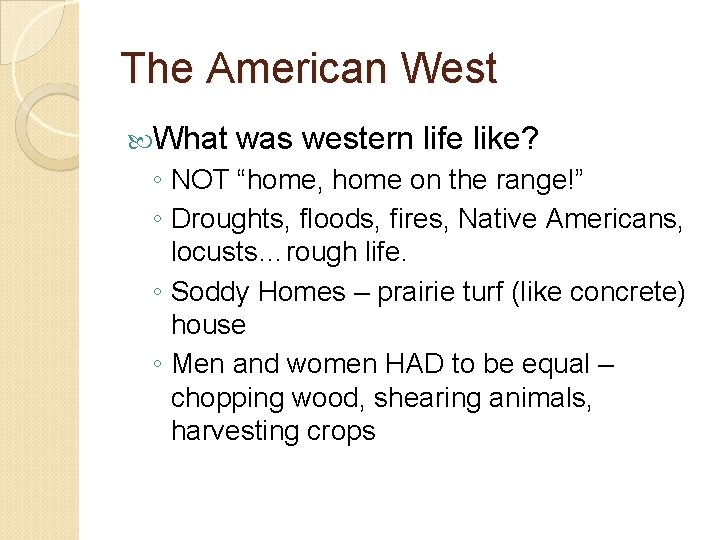 The American West

What was western life like?

◦ NOT “home, home on the range!”
◦ Droughts, floods, fires, Native Americans, locusts…rough life.
◦ Soddy Homes – prairie turf (like concrete) house
◦ Men and women HAD to be equal – chopping wood, shearing animals, harvesting crops